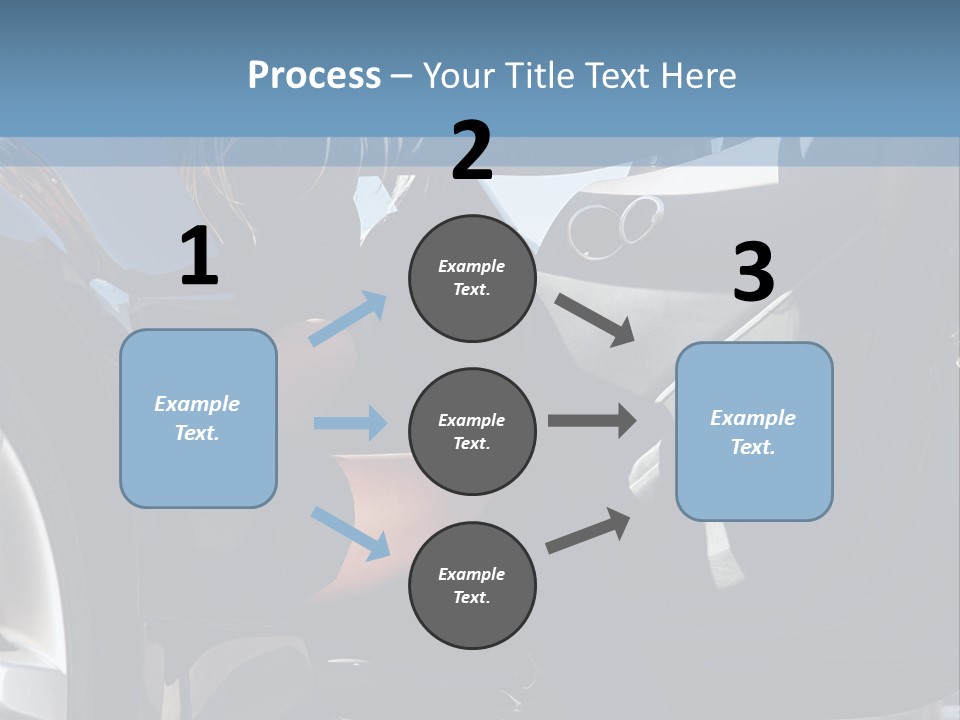 Process – Your Title Text Here

1

Example Text.

2

Example Text.

Example Text.

Example Text.

3

Example Text.